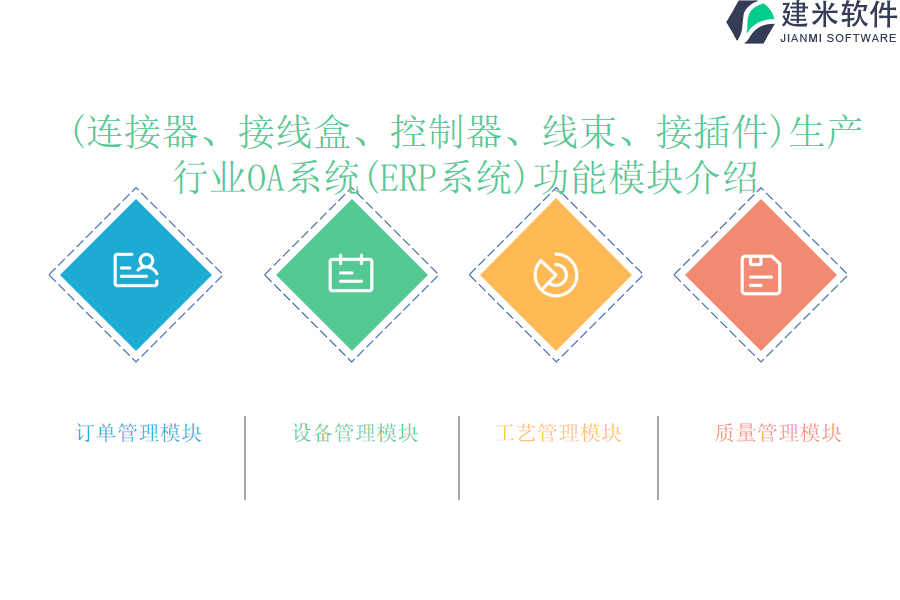 建米软件
JIANMI SOFTWARE

(连接器、接线盒、控制器、线束、接插件)生产行业OA系统(ERP系统)功能模块介绍

订单管理模块

设备管理模块

工艺管理模块

质量管理模块